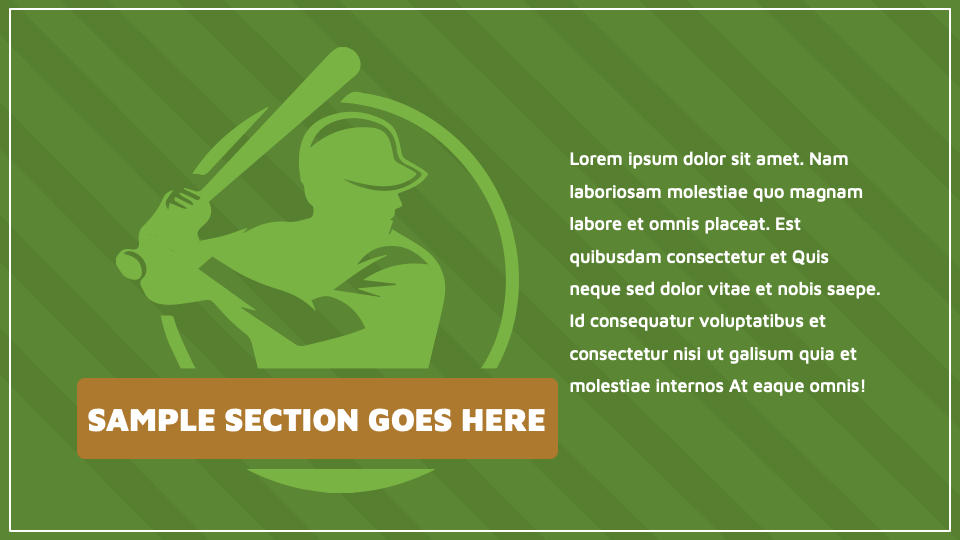 SAMPLE SECTION GOES HERE

Lorem ipsum dolor sit amet. Nam laboriosam molestiae quo magnam labore et omnis placeat. Est quibusdam consectetur et Quis neque sed dolor vitae et nobis saepe. Id consequatur voluptatibus et consectetur nisi ut galisum quia et molestiae internos At eaque omnis!